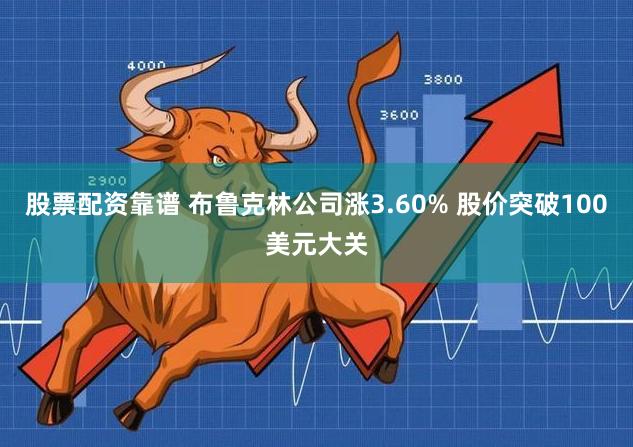 4000

3800

3600

2900

股票配资靠谱 布鲁克林公司涨3.60% 股价突破100美元大关